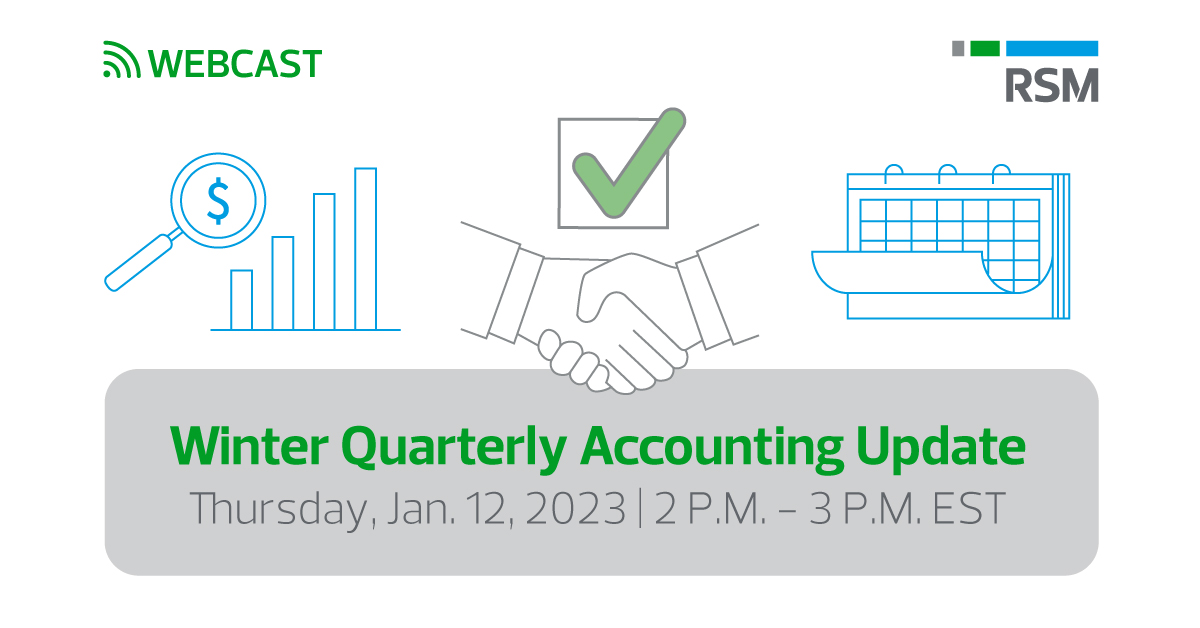 WEBCAST

RSM

$

Winter Quarterly Accounting Update

Thursday, Jan. 12, 2023 | 2 P.M. – 3 P.M. EST